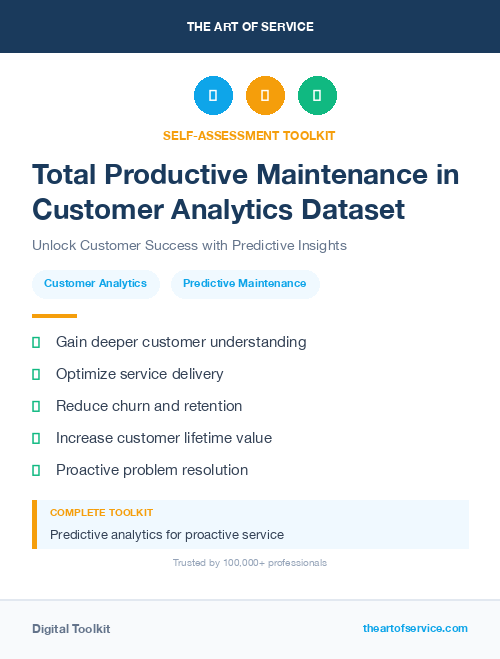 THE ART OF SERVICE

SELF-ASSESSMENT TOOLKIT

Total Productive Maintenance in Customer Analytics Dataset

Unlock Customer Success with Predictive Insights

Customer Analytics

Predictive Maintenance

Gain deeper customer understanding

Optimize service delivery

Reduce churn and retention

Increase customer lifetime value

Proactive problem resolution

COMPLETE TOOLKIT

Predictive analytics for proactive service

Trusted by 100,000+ professionals

Digital Toolkit

theartofservice.com